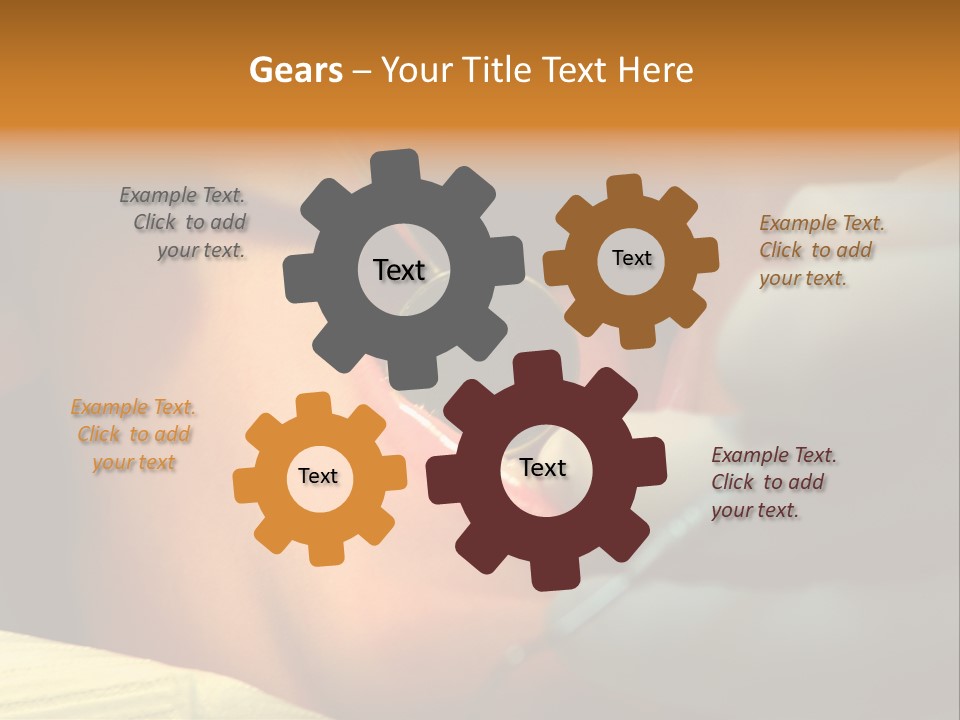 Gears – Your Title Text Here

Example Text. Click to add your text.

Text

Text

Example Text. Click to add your text.

Example Text. Click to add your text

Text

Text

Example Text. Click to add your text.